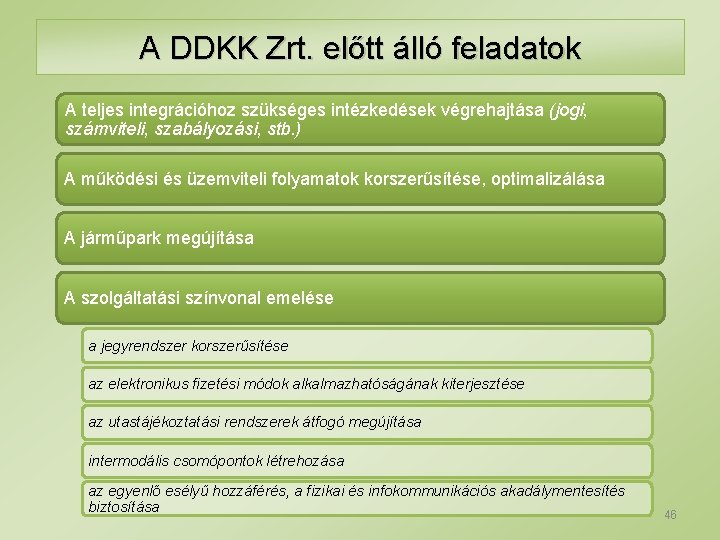 A DDKK Zrt. előtt álló feladatok

A teljes integrációhoz szükséges intézkedések végrehajtása (jogi, számviteli, szabályozási, stb.)

A működési és üzemviteli folyamatok korszerűsítése, optimalizálása

A járműpark megújítása

A szolgáltatási színvonal emelése

a jegyrendszer korszerűsítése

az elektronikus fizetési módok alkalmazhatóságának kiterjesztése

az utastájékoztatási rendszerek átfogó megújítása

intermodális csomópontok létrehozása

az egyenlő esélyű hozzáférés, a fizikai és infokommunikációs akadálymentesítés biztosítása

46